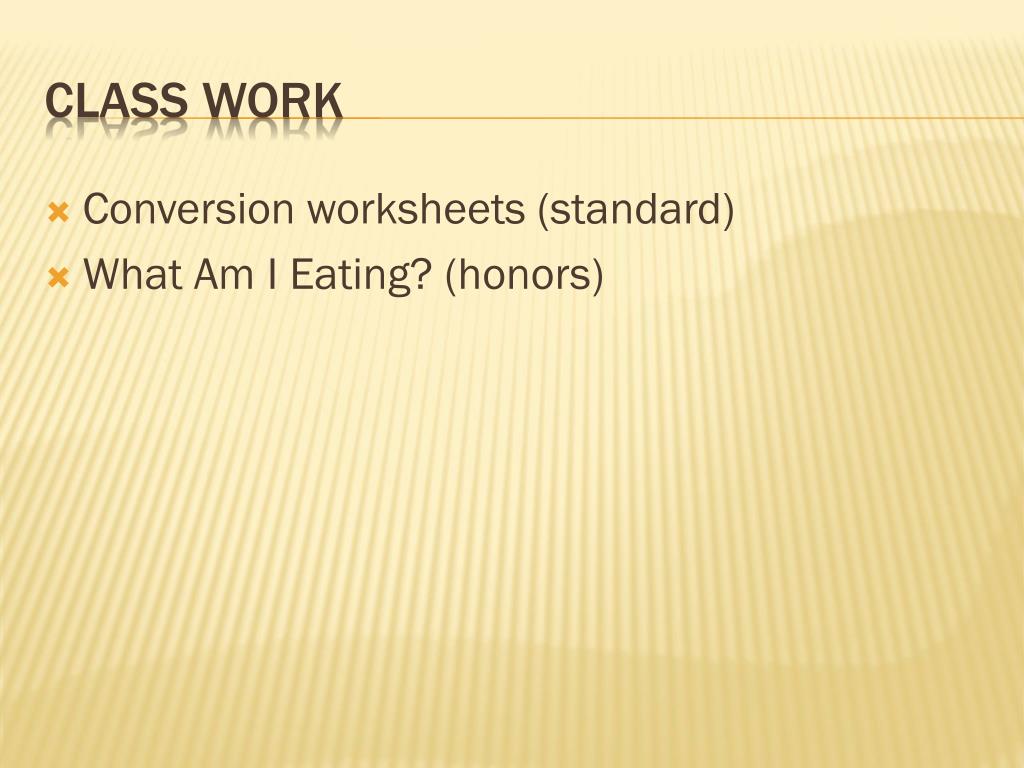 CLASS WORK

Conversion worksheets (standard)
What Am I Eating? (honors)